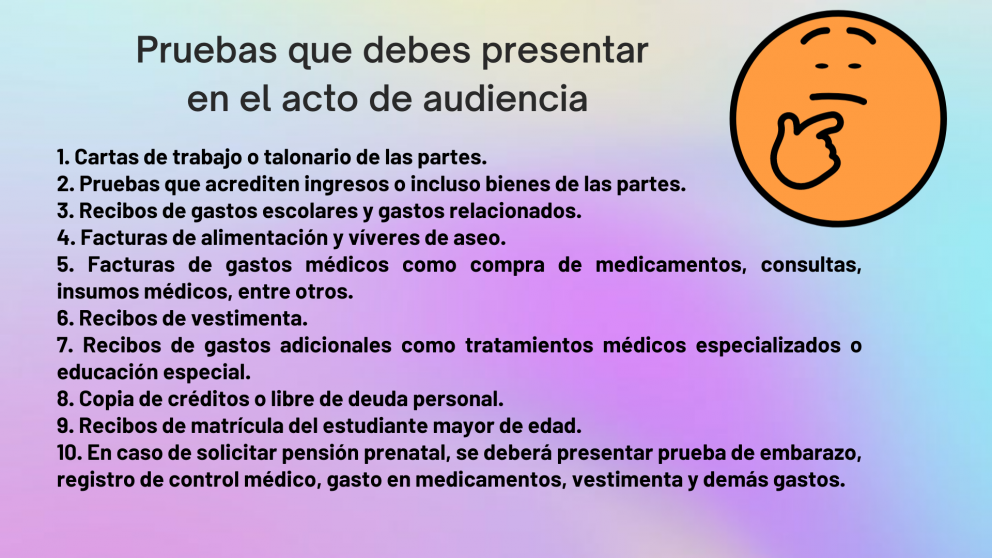 Pruebas que debes presentar en el acto de audiencia

1. Cartas de trabajo o talonario de las partes.
2. Pruebas que acrediten ingresos o incluso bienes de las partes.
3. Recibos de gastos escolares y gastos relacionados.
4. Facturas de alimentación y víveres de aseo.
5. Facturas de gastos médicos como compra de medicamentos, consultas, insumos médicos, entre otros.
6. Recibos de vestimenta.
7. Recibos de gastos adicionales como tratamientos médicos especializados o educación especial.
8. Copia de créditos o libre de deuda personal.
9. Recibos de matrícula del estudiante mayor de edad.
10. En caso de solicitar pensión prenatal, se deberá presentar prueba de embarazo, registro de control médico, gasto en medicamentos, vestimenta y demás gastos.